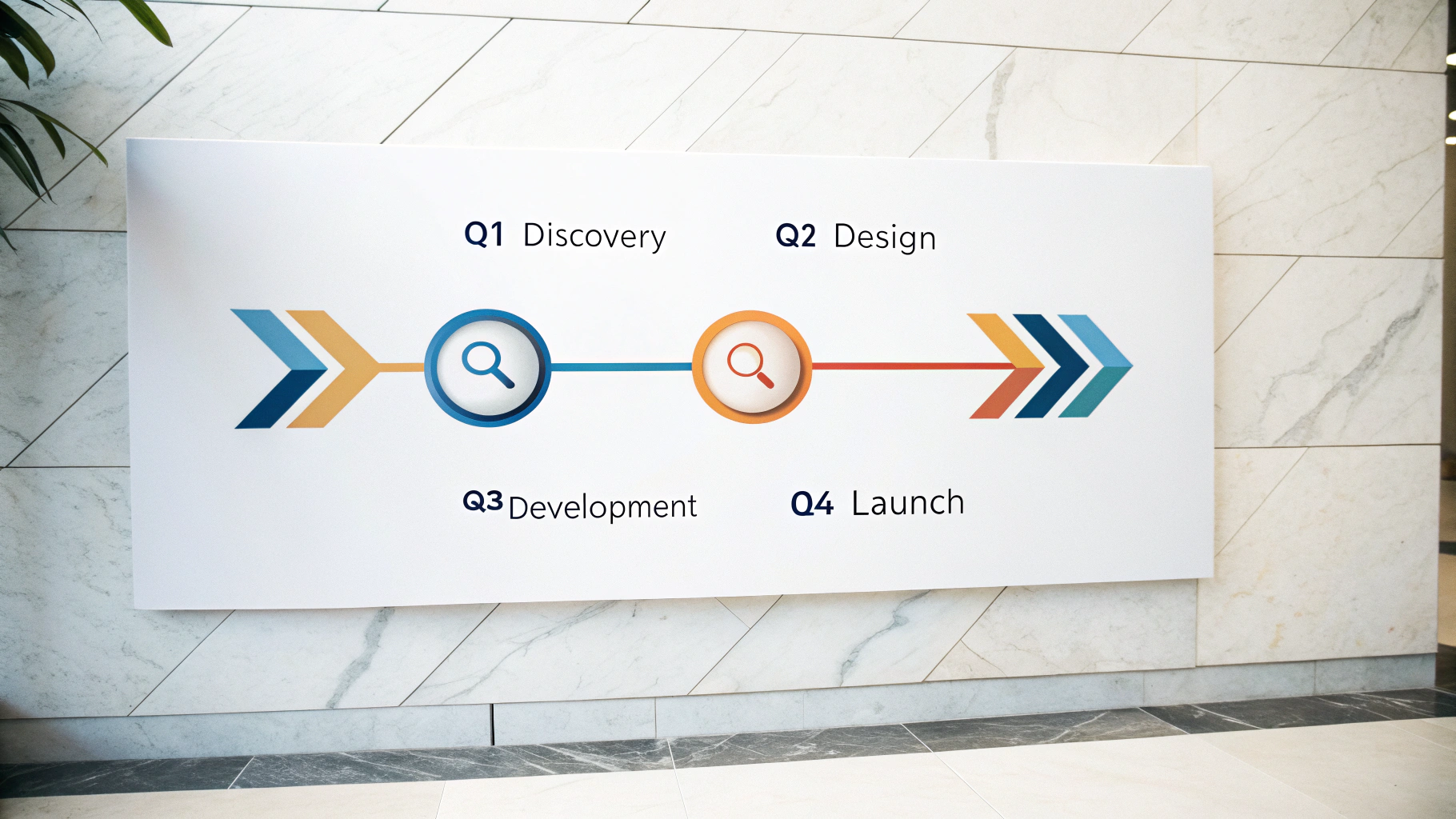 Q1 Discovery

Q2 Design

Q3 Development

Q4 Launch